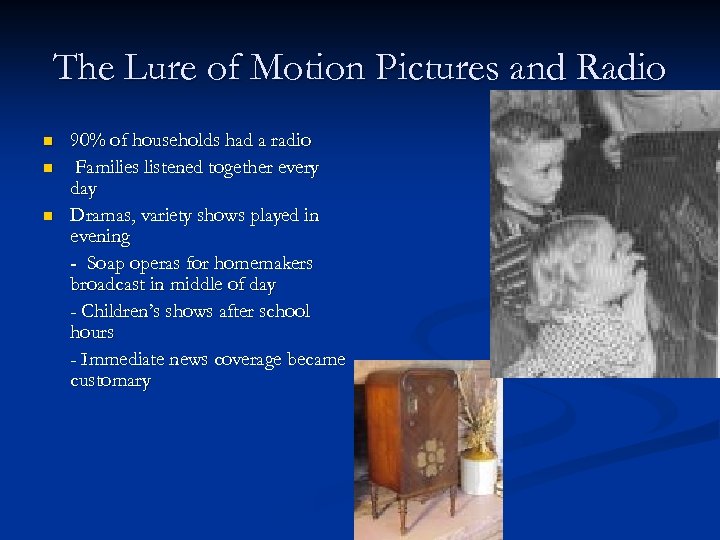 The Lure of Motion Pictures and Radio

- 90% of households had a radio
- Families listened together every day
- Dramas, variety shows played in evening

- Soap operas for homemakers broadcast in middle of day

- Children's shows after school hours

- Immediate news coverage became customary